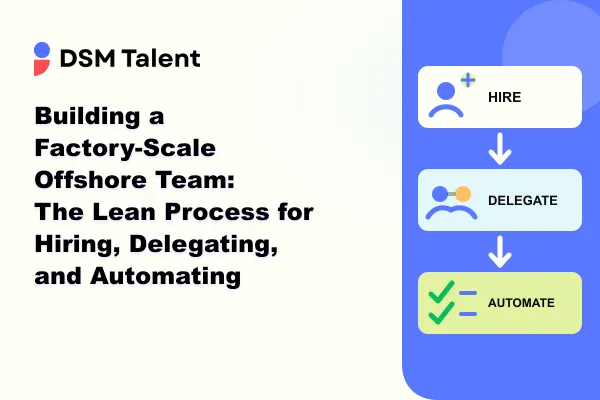 DSM Talent

Building a Factory-Scale Offshore Team: The Lean Process for Hiring, Delegating, and Automating

HIRE

DELEGATE

AUTOMATE